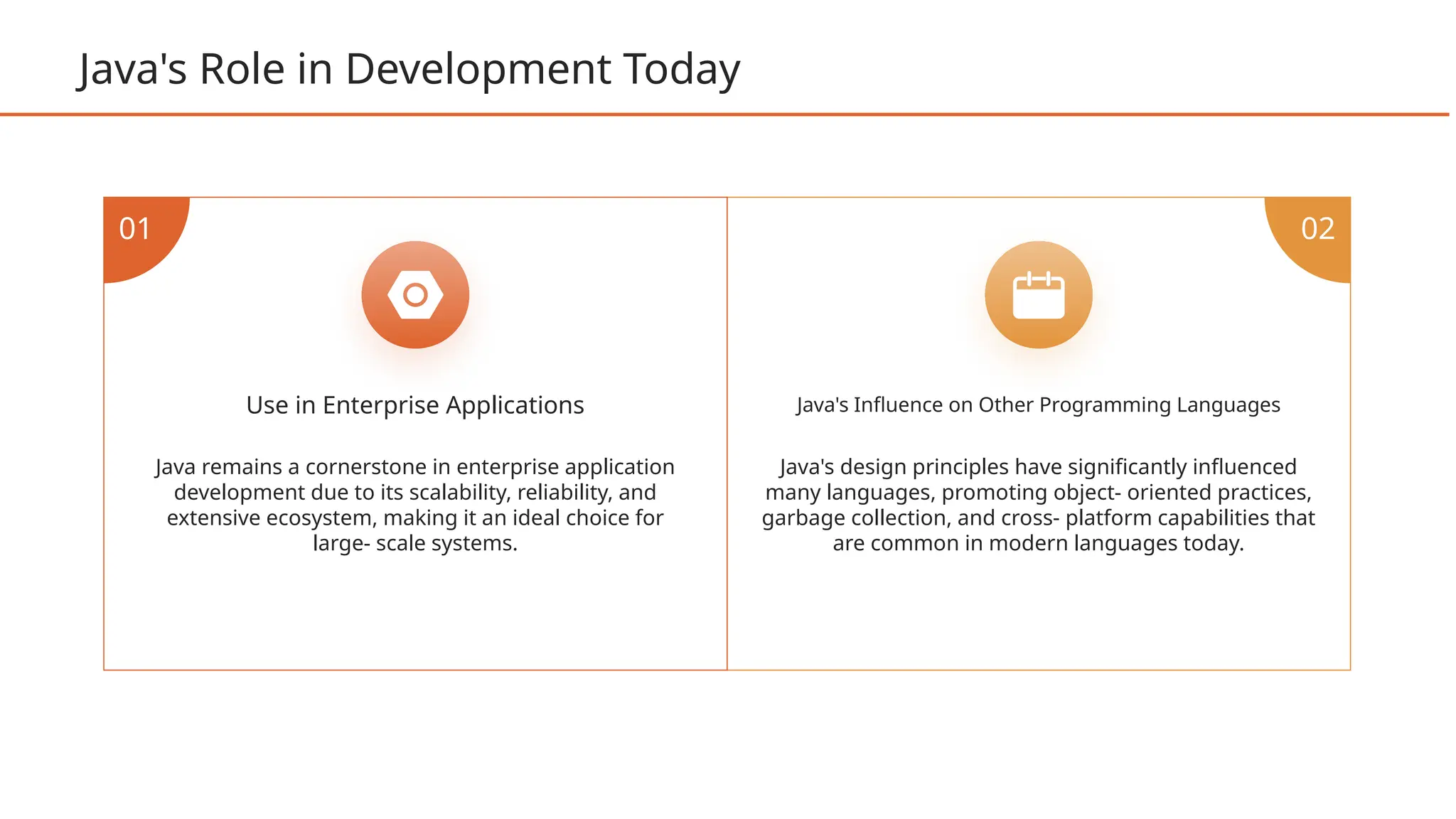 Java's Role in Development Today

01

Use in Enterprise Applications

Java remains a cornerstone in enterprise application development due to its scalability, reliability, and extensive ecosystem, making it an ideal choice for large- scale systems.

02

Java's Influence on Other Programming Languages

Java's design principles have significantly influenced many languages, promoting object- oriented practices, garbage collection, and cross- platform capabilities that are common in modern languages today.